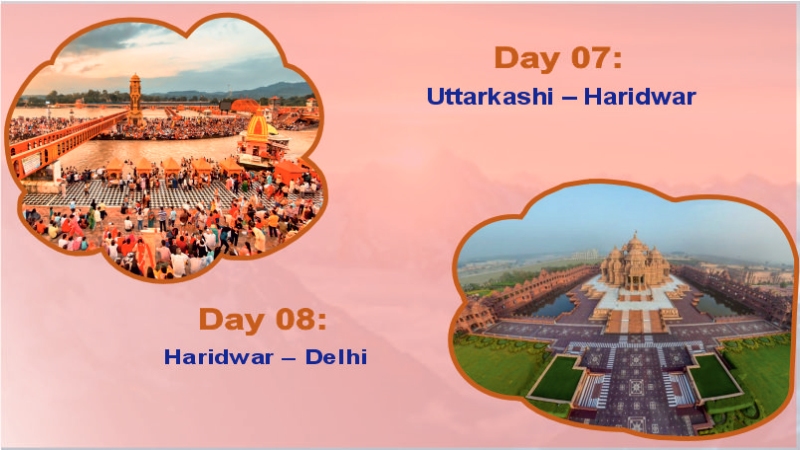 Day 07:
Uttarkashi – Haridwar

Day 08:
Haridwar – Delhi